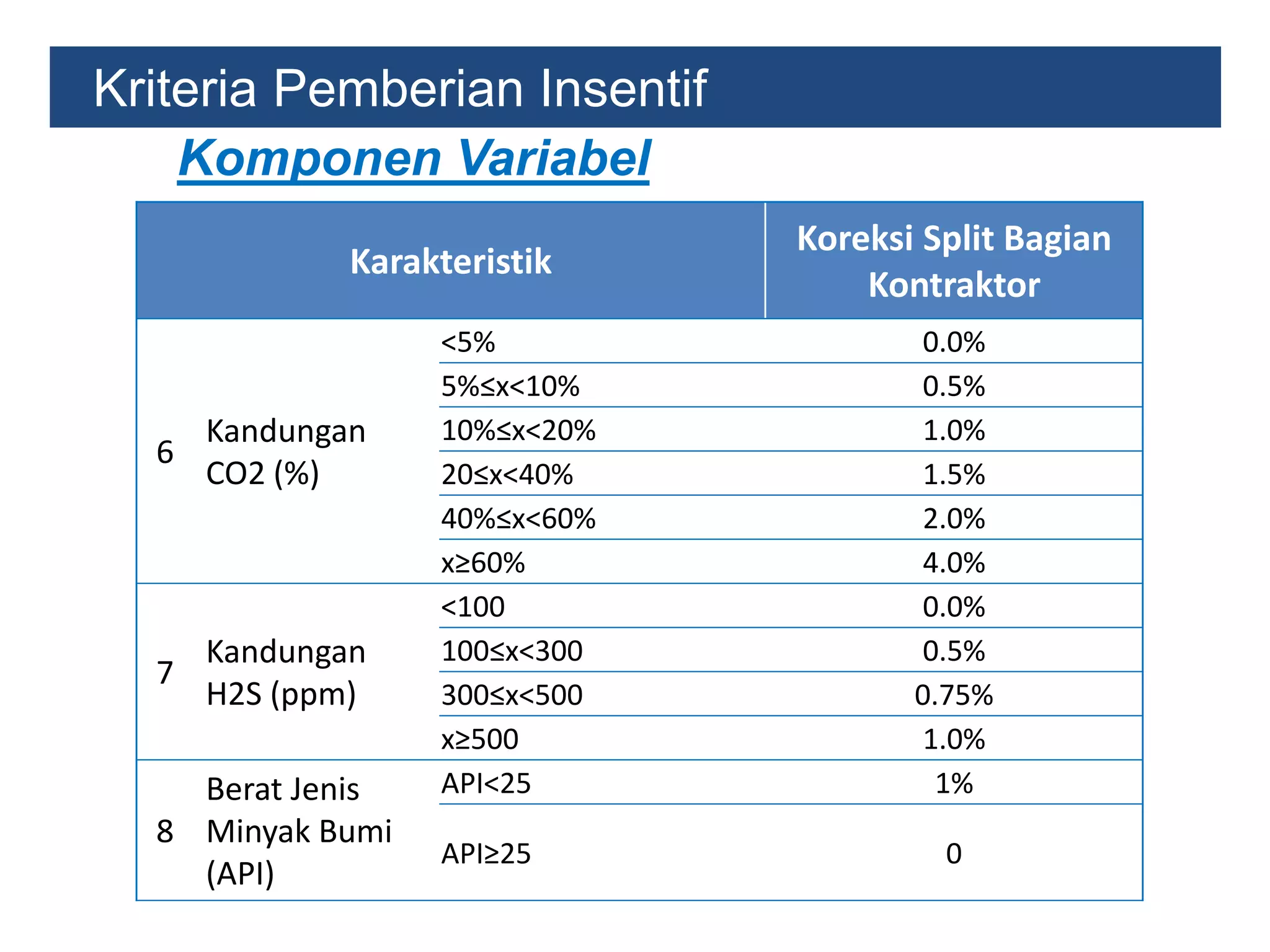 Kriteria Pemberian Insentif

Komponen Variabel

| Karakteristik | | | Koreksi Split Bagian Kontraktor |
|---|---|---|---|
| 6 | Kandungan CO2 (%) | <5% | 0.0% |
| | | 5%≤x<10% | 0.5% |
| | | 10%≤x<20% | 1.0% |
| | | 20≤x<40% | 1.5% |
| | | 40%≤x<60% | 2.0% |
| | | x≥60% | 4.0% |
| 7 | Kandungan H2S (ppm) | <100 | 0.0% |
| | | 100≤x<300 | 0.5% |
| | | 300≤x<500 | 0.75% |
| | | x≥500 | 1.0% |
| 8 | Berat Jenis Minyak Bumi (API) | API<25 | 1% |
| | | API≥25 | 0 |